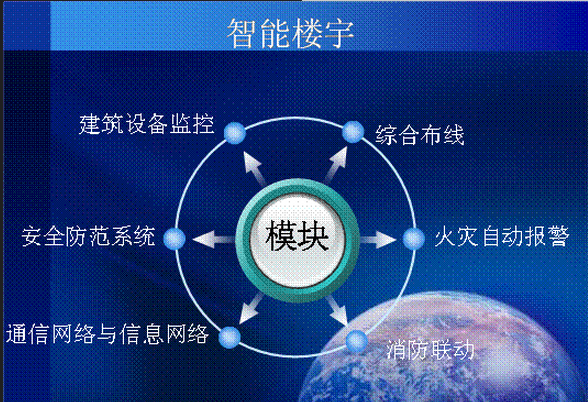 智能楼宇

建筑设备监控

综合布线

安全防范系统

模块

火灾自动报警

通信网络与信息网络

消防联动